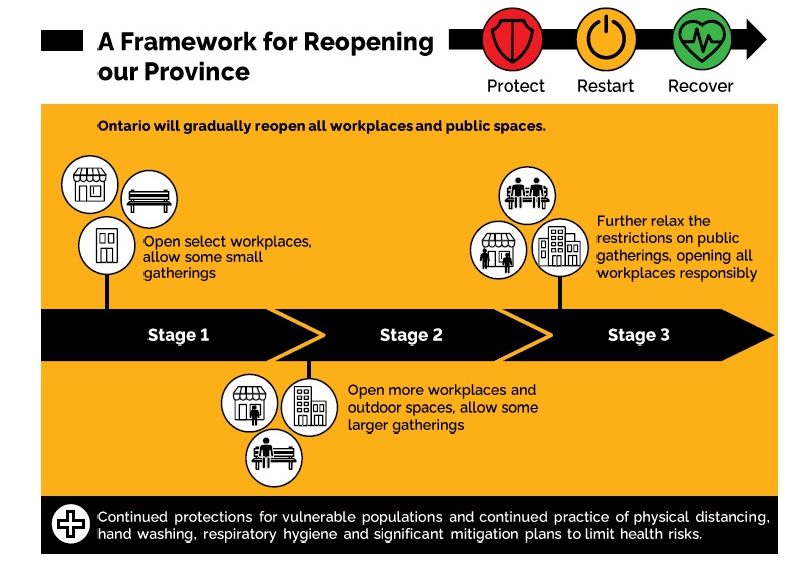 A Framework for Reopening our Province

Protect Restart Recover

Ontario will gradually reopen all workplaces and public spaces.

Open select workplaces, allow some small gatherings

Further relax the restrictions on public gatherings, opening all workplaces responsibly

Stage 1

Stage 2

Stage 3

Open more workplaces and outdoor spaces, allow some larger gatherings

Continued protections for vulnerable populations and continued practice of physical distancing, hand washing, respiratory hygiene and significant mitigation plans to limit health risks.